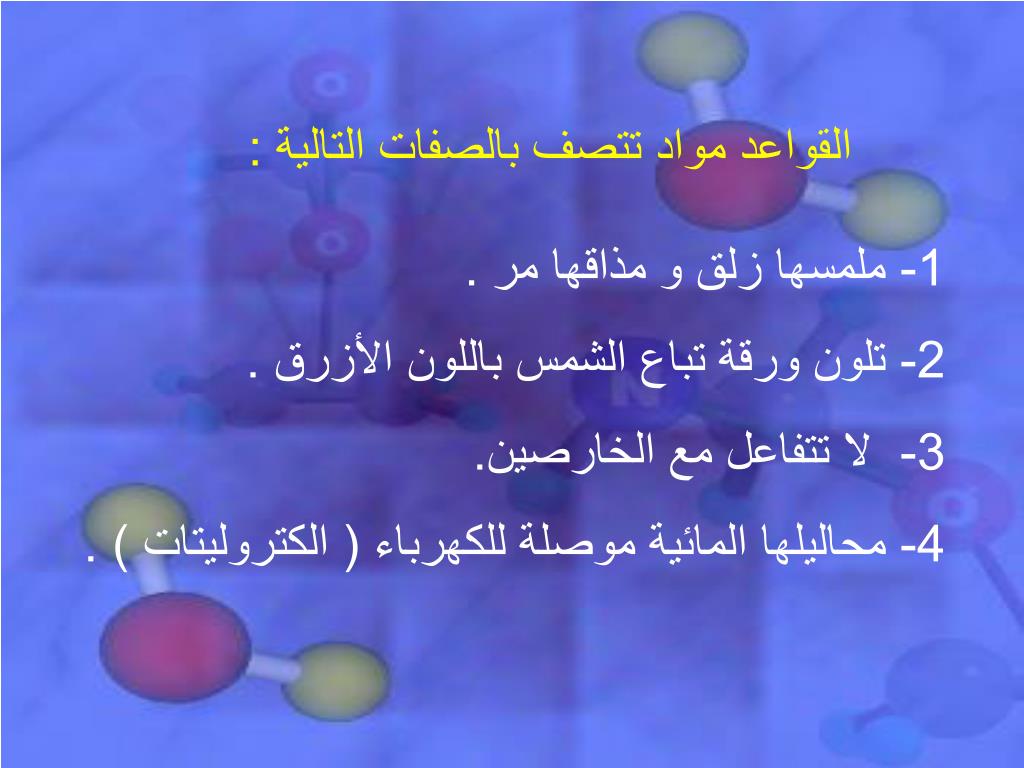 القواعد مواد تتصف بالصفات التالية :

1- ملمسها زلق و مذاقها مر .

2- تلون ورقة تباع الشمس باللون الأزرق .

3- لا تتفاعل مع الخارصين.

4- محاليلها المائية موصلة للكهرباء ( الكتروليتات ) .